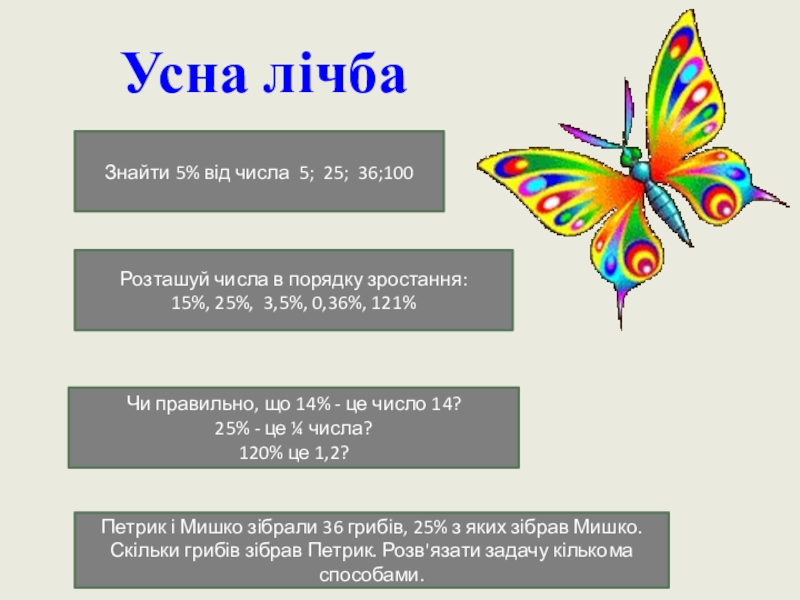 Усна лічба

Знайти 5% від числа 5; 25; 36;100

Розташуй числа в порядку зростання:
15%, 25%, 3,5%, 0,36%, 121%

Чи правильно, що 14% - це число 14?
25% - це ¼ числа?
120% це 1,2?

Петрик і Мишко зібрали 36 грибів, 25% з яких зібрав Мишко. Скільки грибів зібрав Петрик. Розв'язати задачу кількома способами.